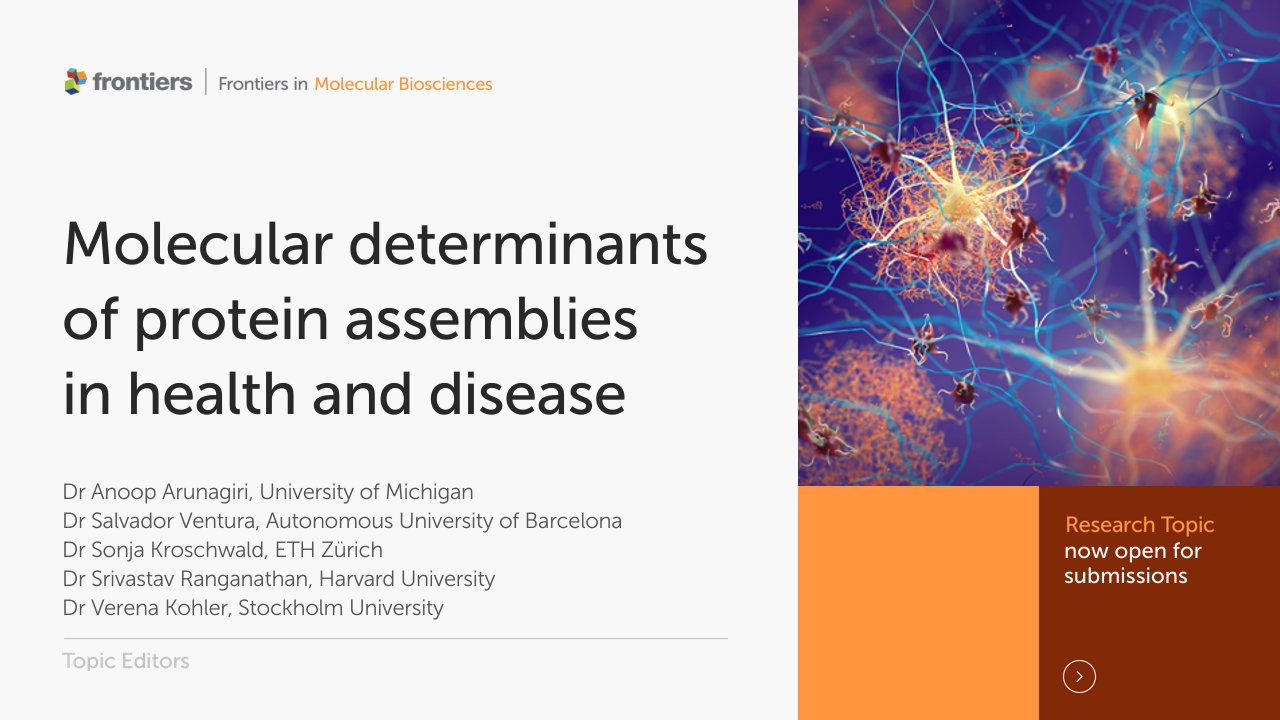 frontiers | Frontiers in Molecular Biosciences

Molecular determinants of protein assemblies in health and disease

Dr Anoop Arunagiri, University of Michigan
Dr Salvador Ventura, Autonomous University of Barcelona
Dr Sonja Kroschwald, ETH Zürich
Dr Srivastav Ranganathan, Harvard University
Dr Verena Kohler, Stockholm University

Topic Editors

Research Topic now open for submissions